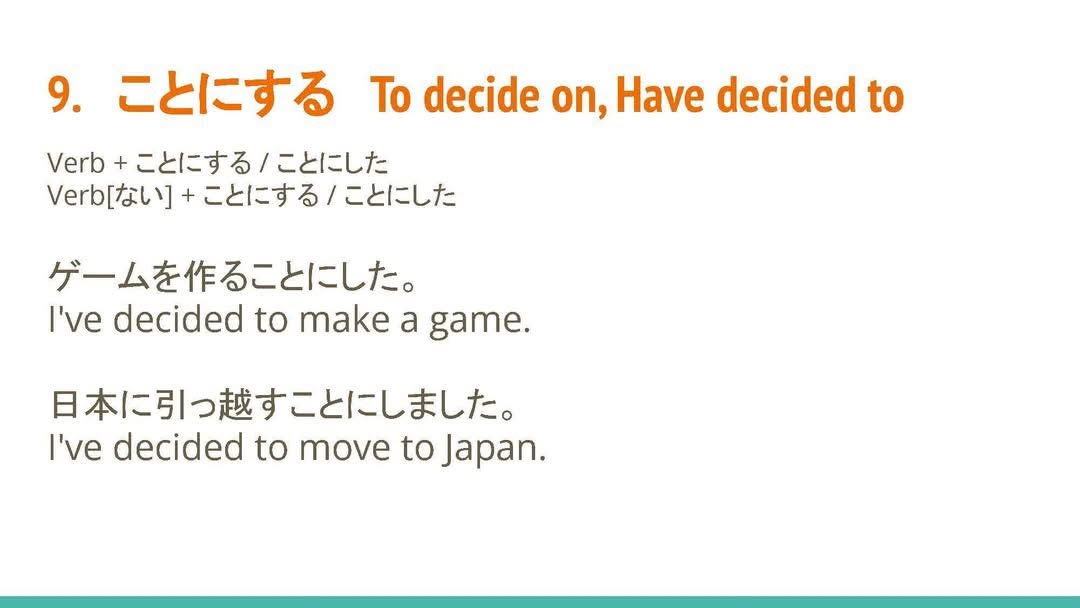 9. ことにする To decide on, Have decided to

Verb + ことにする / ことにした
Verb[ない] + ことにする / ことにした

ゲームを作ることにした。
I've decided to make a game.

日本に引っ越すことにしました。
I've decided to move to Japan.